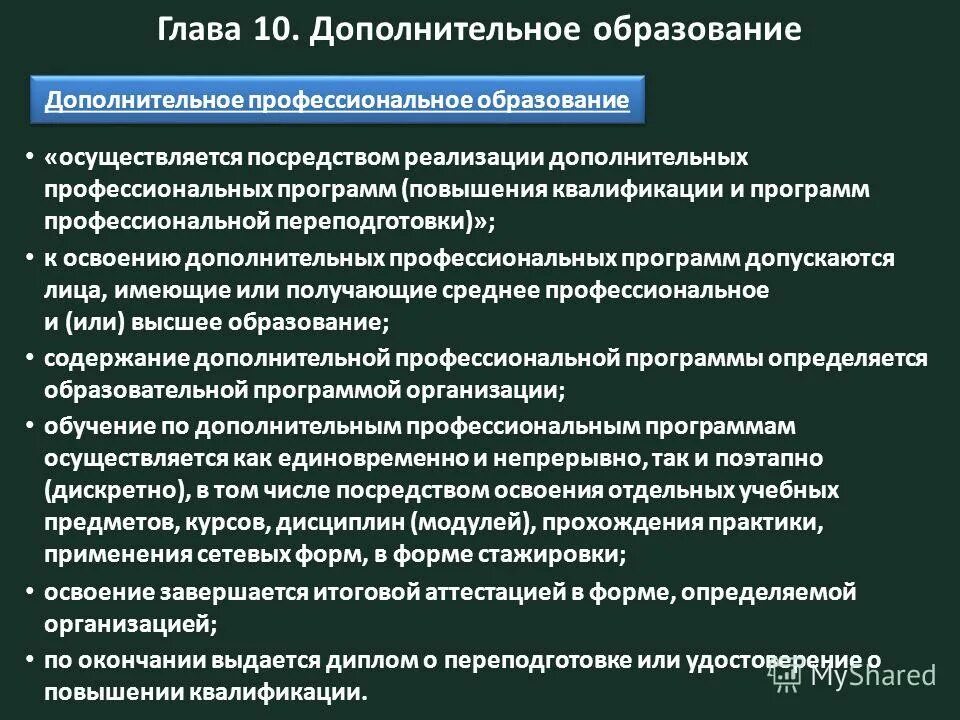 Глава 10. Дополнительное образование

Дополнительное профессиональное образование

• «осуществляется посредством реализации дополнительных профессиональных программ (повышения квалификации и программ профессиональной переподготовки)»;

• к освоению дополнительных профессиональных программ допускаются лица, имеющие или получающие среднее профессиональное и (или) высшее образование;

• содержание дополнительной профессиональной программы определяется образовательной программой организации;

• обучение по дополнительным профессиональным программам осуществляется как единовременно и непрерывно, так и поэтапно (дискретно), в том числе посредством освоения отдельных учебных предметов, курсов, дисциплин (модулей), прохождения практики, применения сетевых форм, в форме стажировки;

• освоение завершается итоговой аттестацией в форме, определяемой организацией;

• по окончании выдается диплом о переподготовке или удостоверение о повышении квалификации.

MyShared